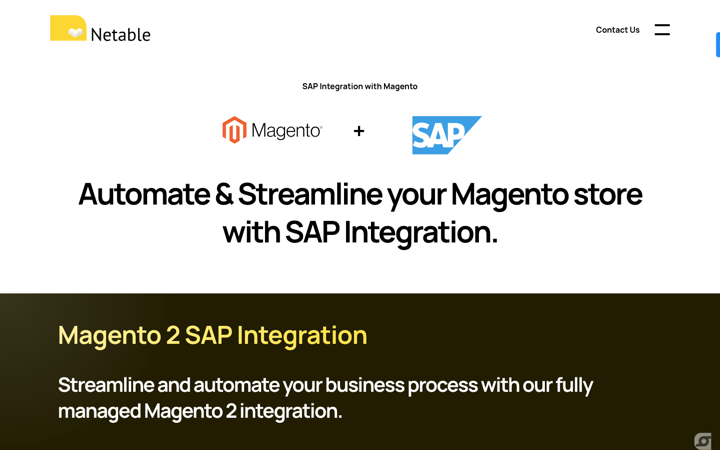 Netable

Contact Us

SAP Integration with Magento

Magento + SAP

Automate & Streamline your Magento store with SAP Integration.

Magento 2 SAP Integration

Streamline and automate your business process with our fully managed Magento 2 integration.